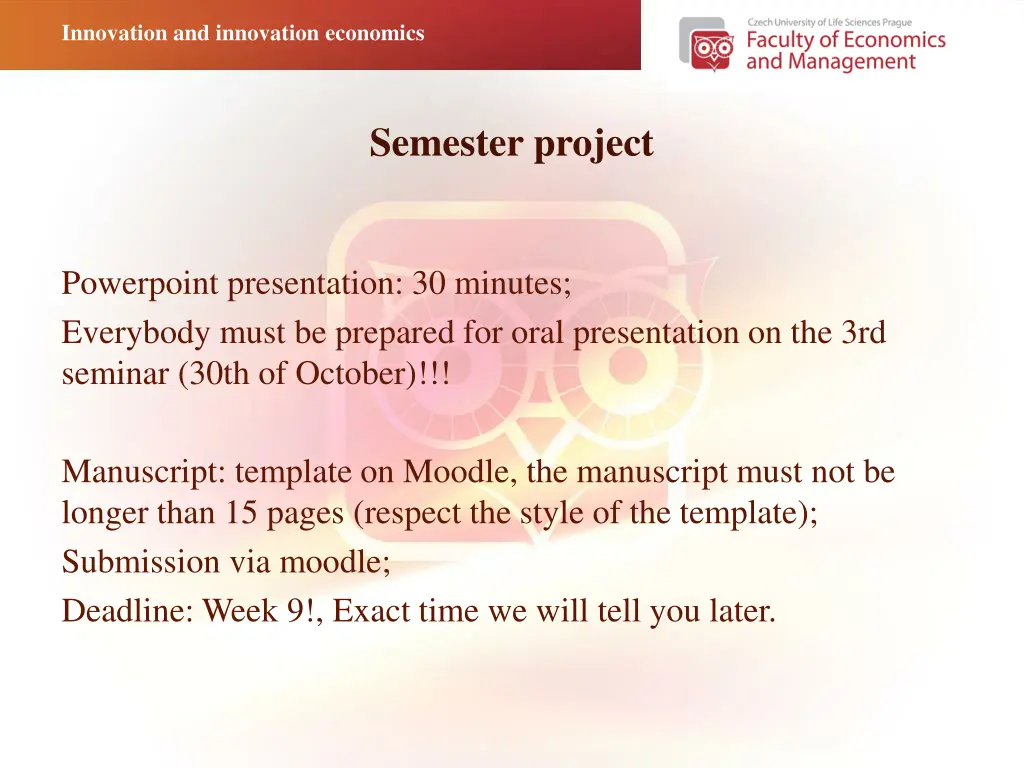 Innovation and innovation economics

Czech University of Life Sciences Prague
Faculty of Economics and Management

Semester project

Powerpoint presentation: 30 minutes;
Everybody must be prepared for oral presentation on the 3rd seminar (30th of October)!!!

Manuscript: template on Moodle, the manuscript must not be longer than 15 pages (respect the style of the template);
Submission via moodle;
Deadline: Week 9!, Exact time we will tell you later.